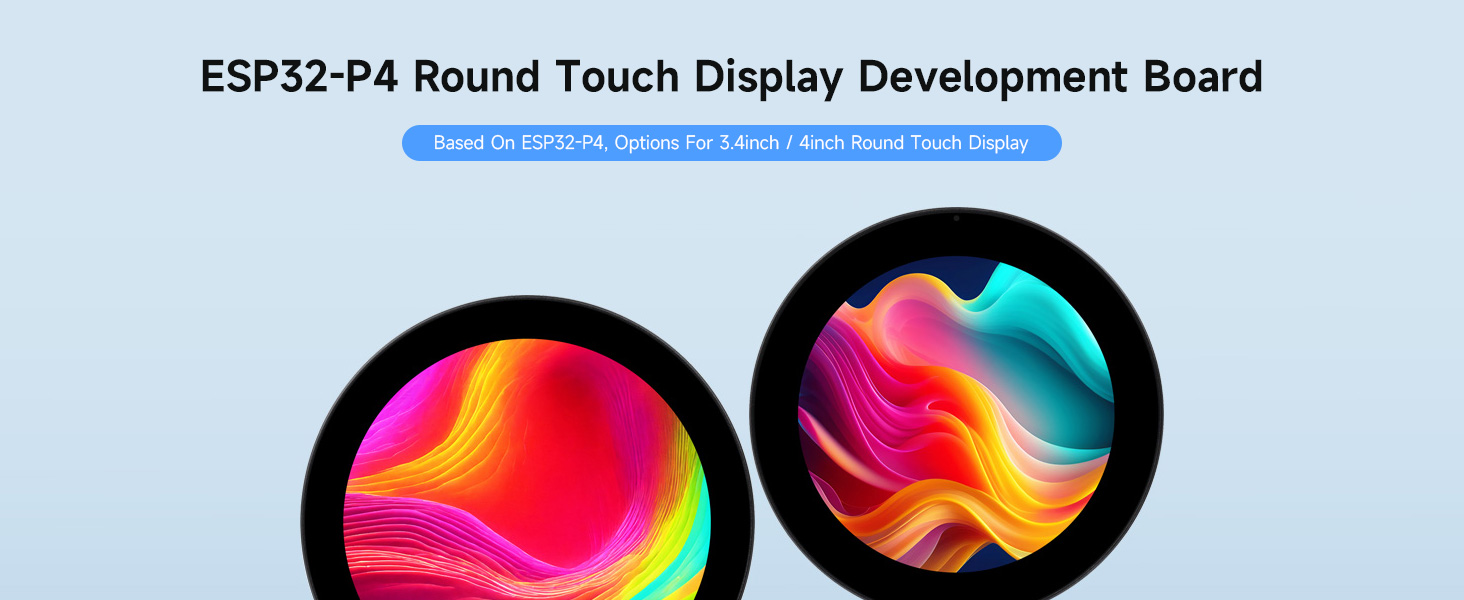 ESP32-P4 Round Touch Display Development Board

Based On ESP32-P4, Options For 3.4inch / 4inch Round Touch Display